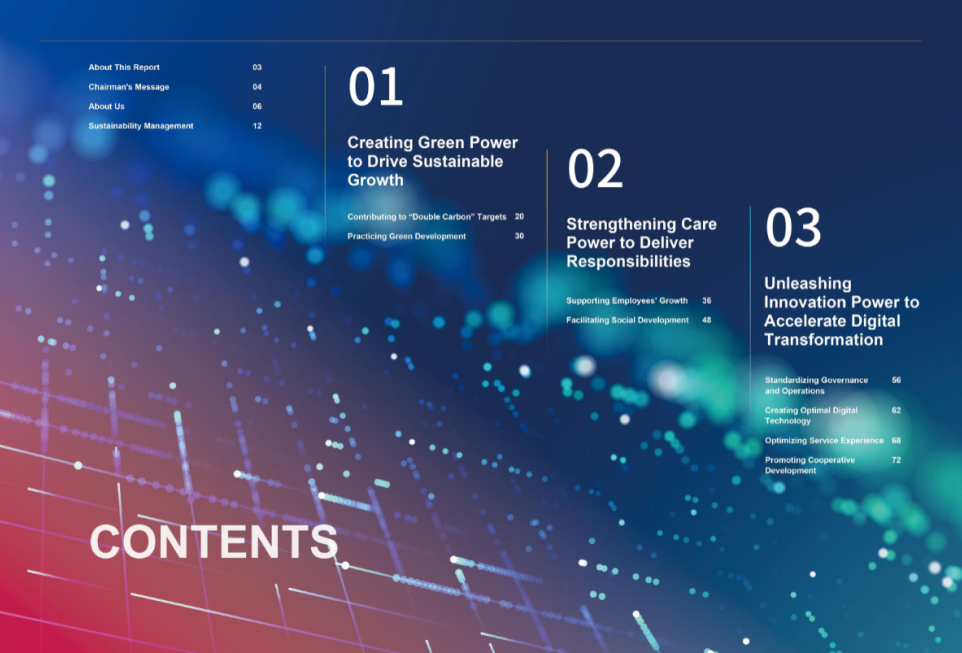 About This Report 03
Chairman's Message 04
About Us 06
Sustainability Management 12

01

Creating Green Power to Drive Sustainable Growth

Contributing to "Double Carbon" Targets 20
Practicing Green Development 30

02

Strengthening Care Power to Deliver Responsibilities

Supporting Employees' Growth 36
Facilitating Social Development 48

03

Unleashing Innovation Power to Accelerate Digital Transformation

Standardizing Governance and Operations 56
Creating Optimal Digital Technology 62
Optimizing Service Experience 68
Promoting Cooperative Development 72

CONTENTS